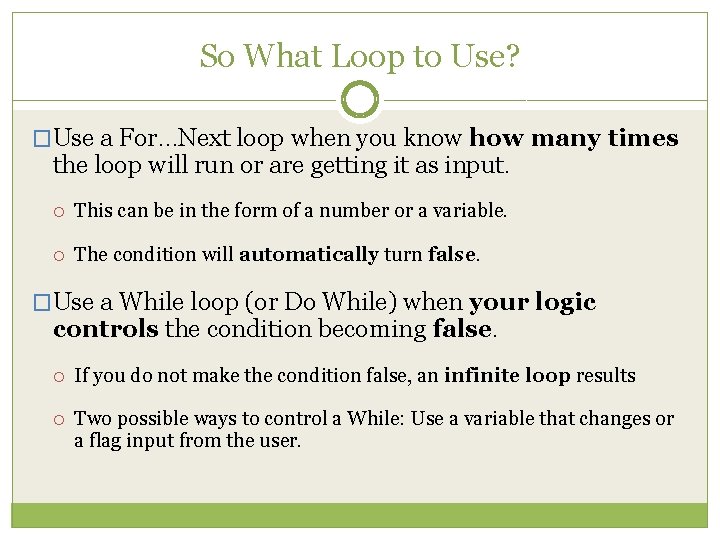 So What Loop to Use?

Use a For…Next loop when you know how many times the loop will run or are getting it as input.

This can be in the form of a number or a variable.

The condition will automatically turn false.

Use a While loop (or Do While) when your logic controls the condition becoming false.

If you do not make the condition false, an infinite loop results

Two possible ways to control a While: Use a variable that changes or a flag input from the user.